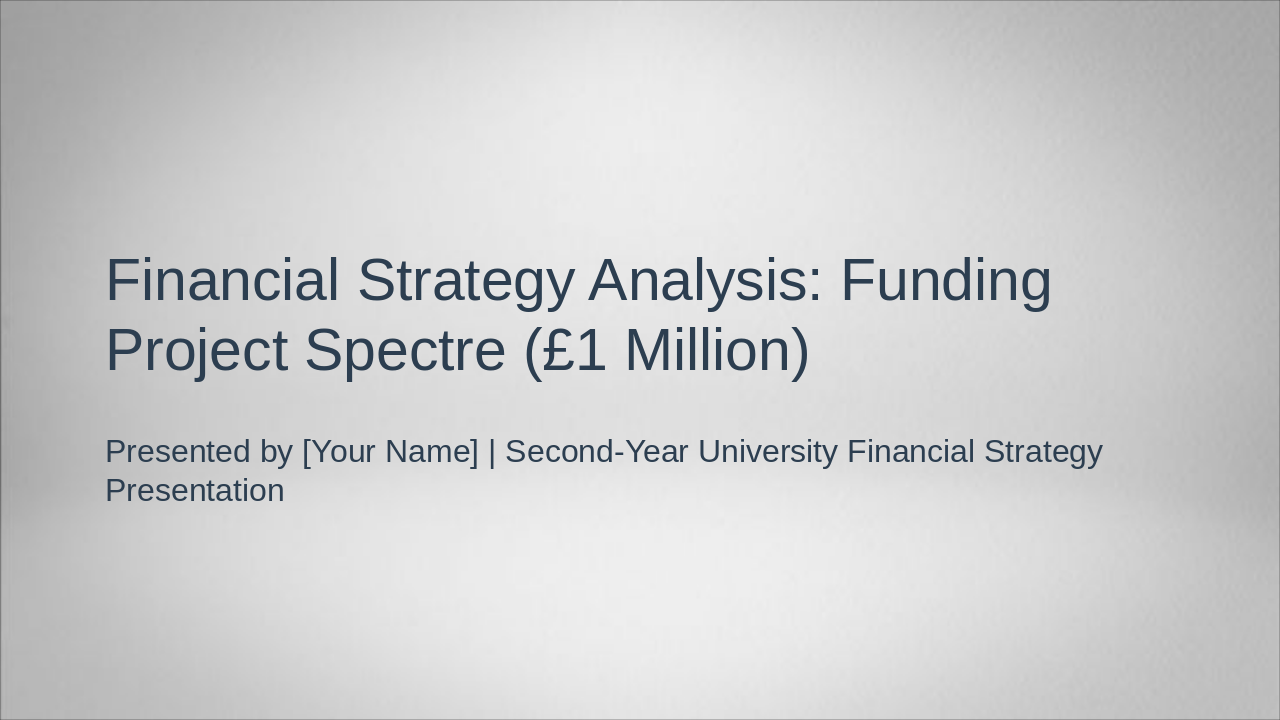 Financial Strategy Analysis: Funding Project Spectre (£1 Million)

Presented by [Your Name] | Second-Year University Financial Strategy Presentation